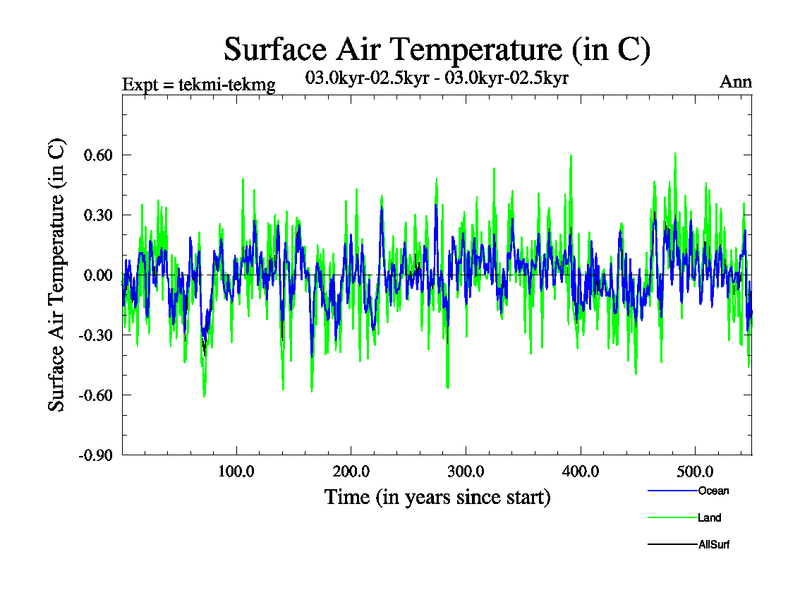 Surface Air Temperature (in C)

Expt = tekmi-tekmg

03.0kyr-02.5kyr - 03.0kyr-02.5kyr

Ann

Surface Air Temperature (in C)

0.60
0.30
0.00
-0.30
-0.60
-0.90

100.0
200.0
300.0
400.0
500.0

Time (in years since start)

Ocean
Land
AllSurf